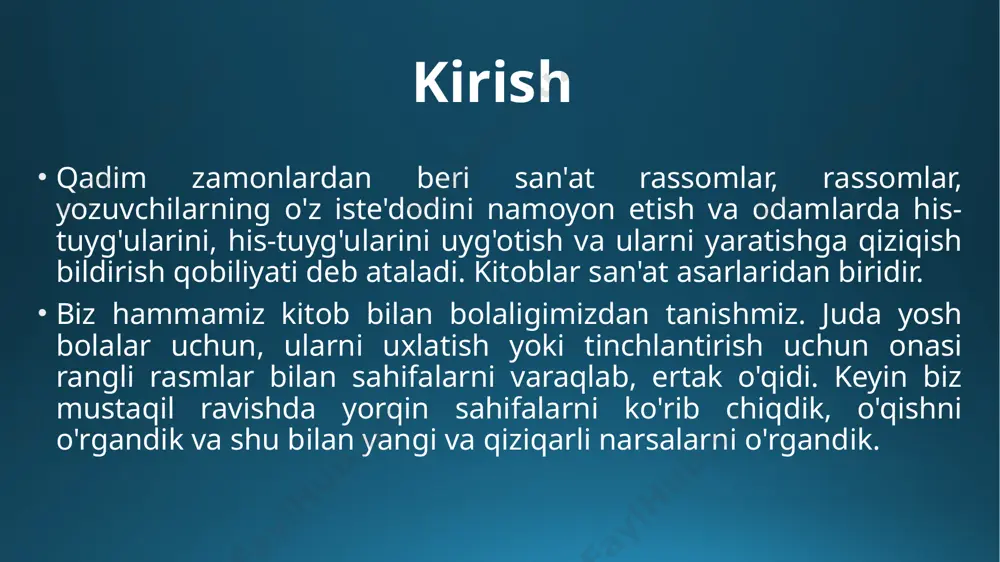 Kirish

• Qadim zamonlardan beri san'at rassomlar, rassomlar, yozuvchilarning o'z iste'dodini namoyon etish va odamlarda his-tuyg'ularini, his-tuyg'ularini uyg'otish va ularni yaratishga qiziqish bildirish qobiliyati deb ataladi. Kitoblar san'at asarlaridan biridir.

• Biz hammamiz kitob bilan bolaligimizdan tanishmiz. Juda yosh bolalar uchun, ularni uxlatish yoki tinchlantirish uchun onasi rangli rasmlar bilan sahifalarni varaqlab, ertak o'qidi. Keyin biz mustaqil ravishda yorqin sahifalarni ko'rib chiqdik, o'qishni o'rgandik va shu bilan yangi va qiziqarli narsalarni o'rgandik.